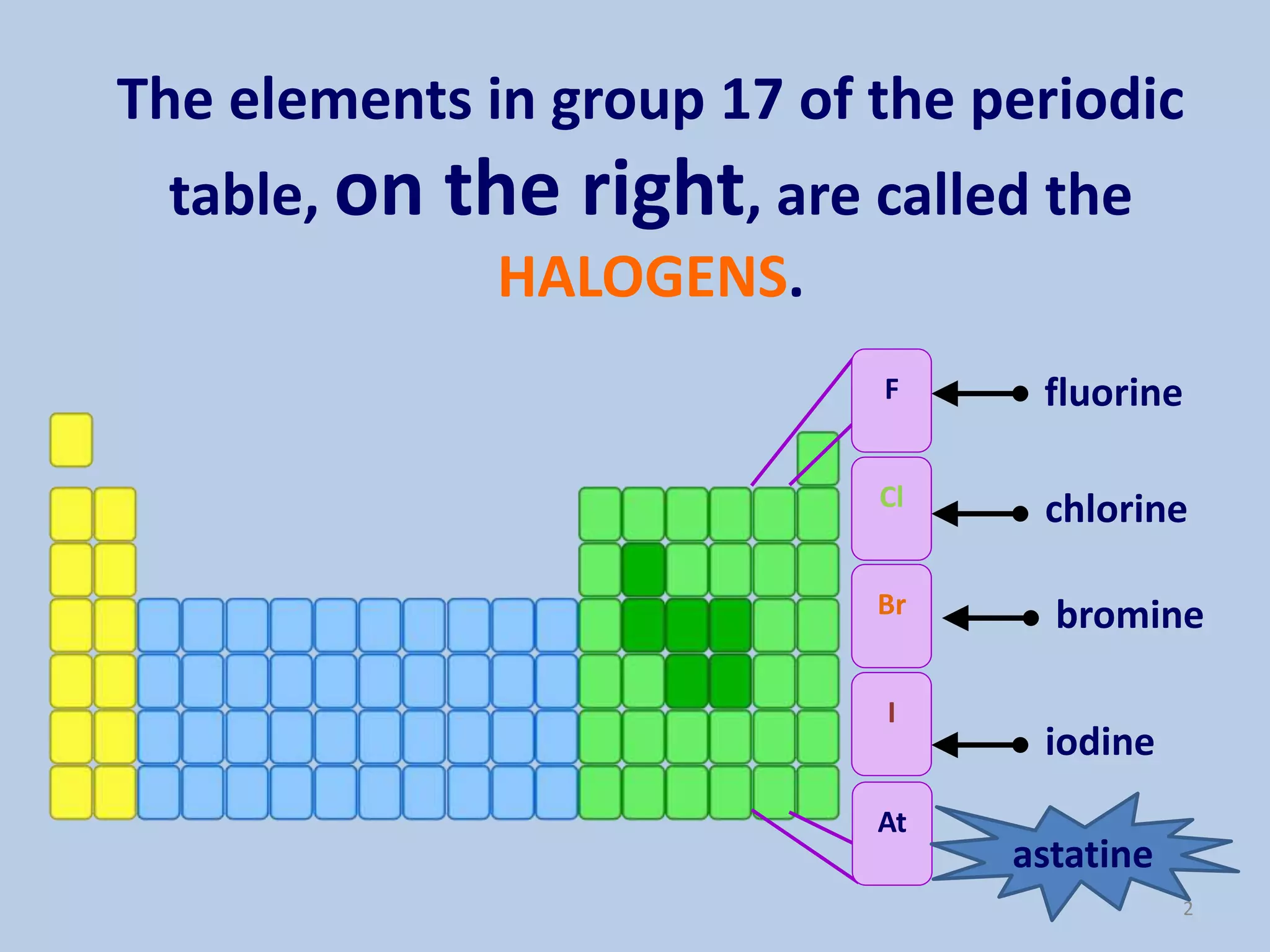 The elements in group 17 of the periodic table, on the right, are called the HALOGENS.

F
fluorine
Cl
chlorine
Br
bromine
I
iodine
At
astatine

2